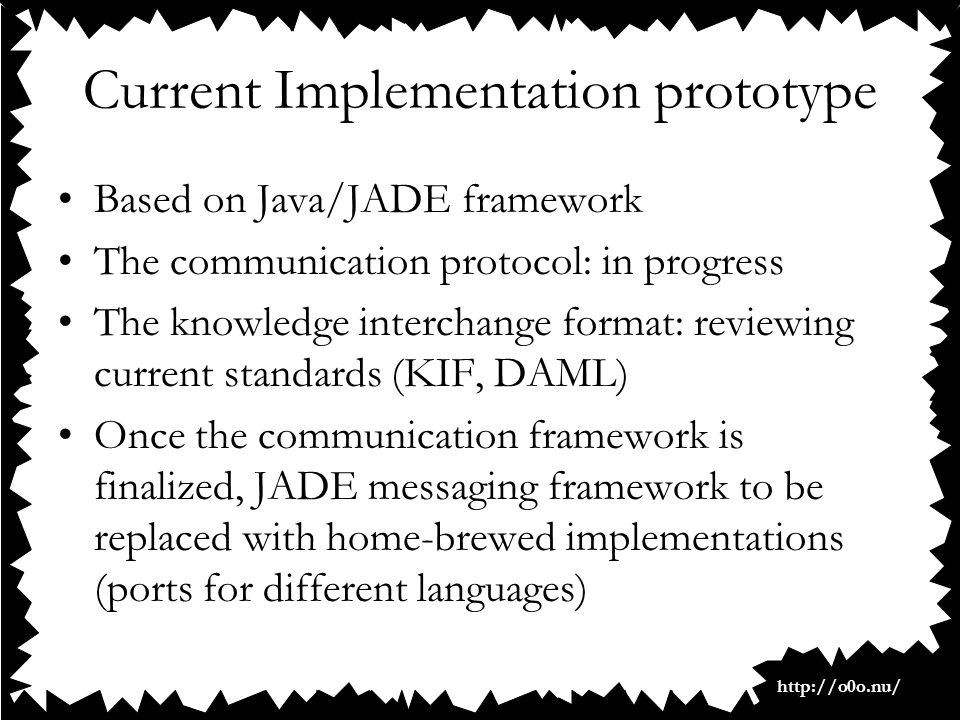 Current Implementation prototype

• Based on Java/JADE framework
• The communication protocol: in progress
• The knowledge interchange format: reviewing current standards (KIF, DAML)
• Once the communication framework is finalized, JADE messaging framework to be replaced with home-brewed implementations (ports for different languages)

http://o0o.nu/